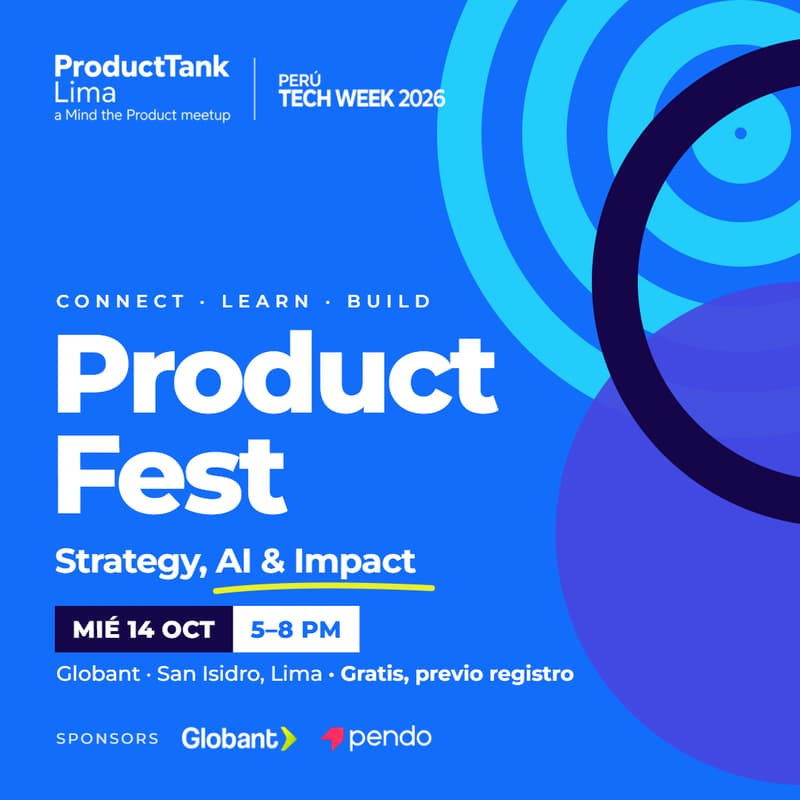 ProductTank
Lima
a Mind the Product meetup

PERÚ
TECH WEEK 2026

CONNECT · LEARN · BUILD

Product Fest

Strategy, AI & Impact

MIÉ 14 OCT 5–8 PM

Globant · San Isidro, Lima • Gratis, previo registro

SPONSORS Globant pendo